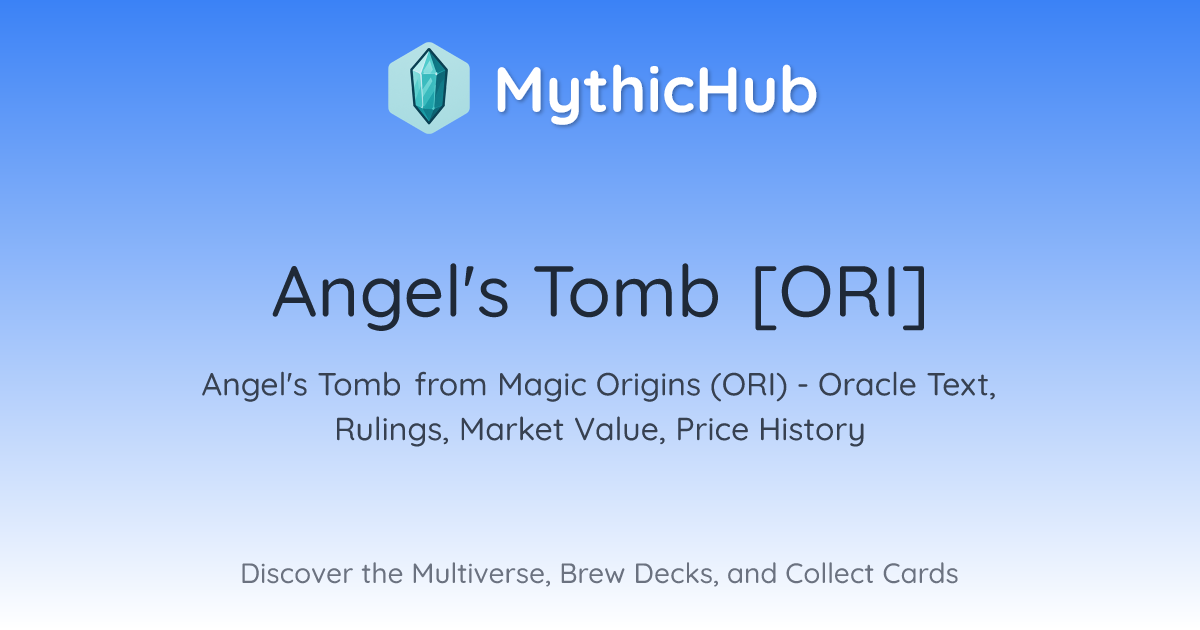 MythicHub

Angel's Tomb [ORI]

Angel's Tomb from Magic Origins (ORI) - Oracle Text, Rulings, Market Value, Price History

Discover the Multiverse, Brew Decks, and Collect Cards